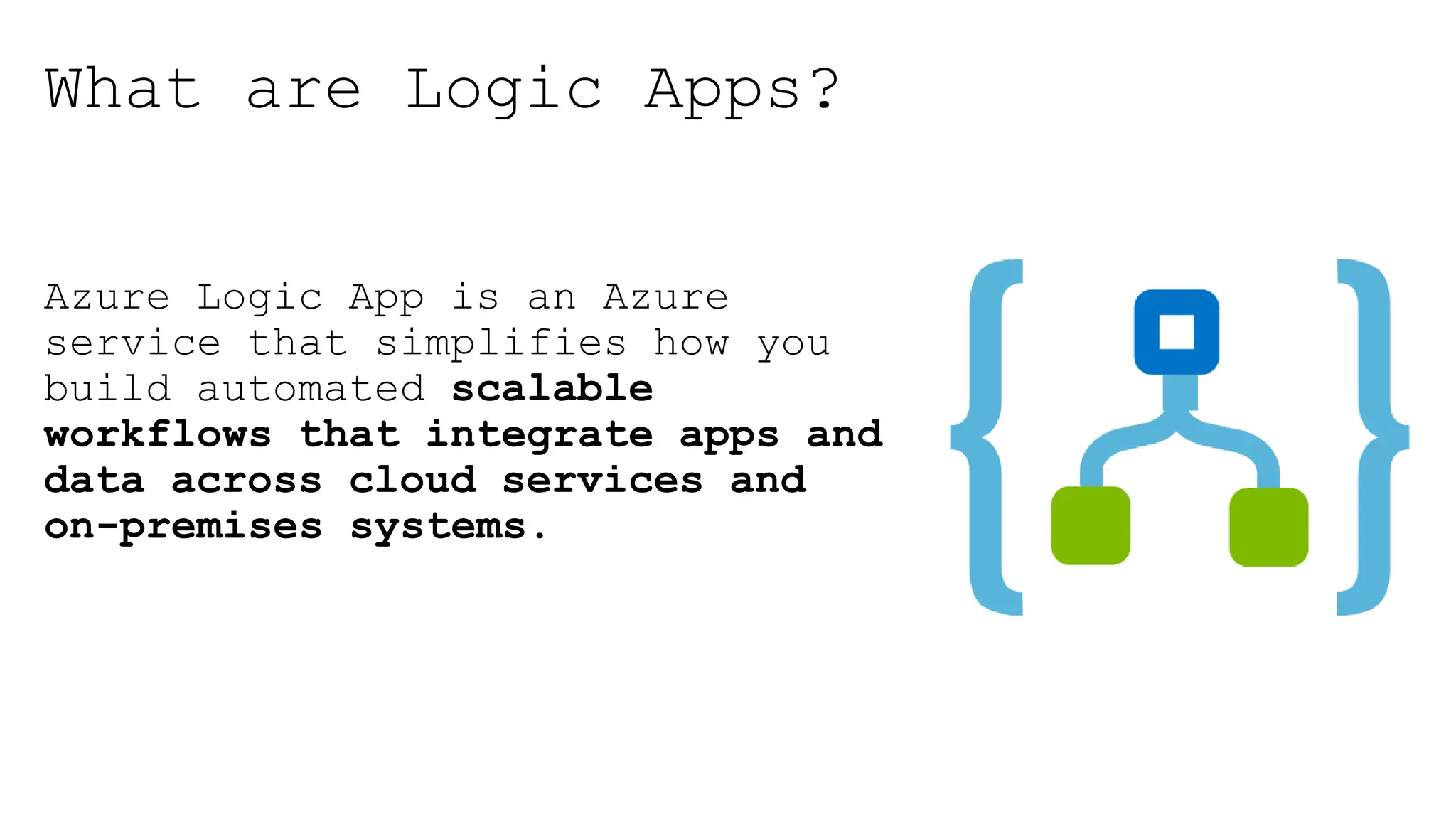 What are Logic Apps?

Azure Logic App is an Azure service that simplifies how you build automated scalable workflows that integrate apps and data across cloud services and on-premises systems.